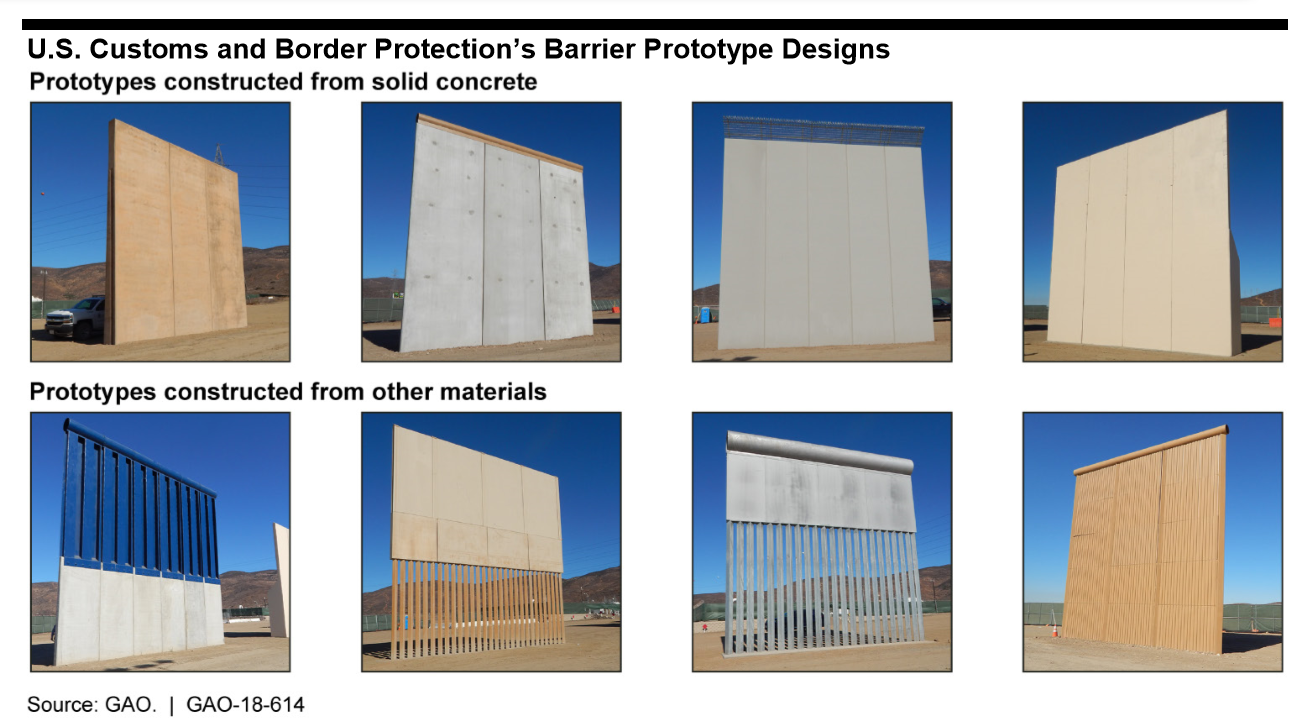 U.S. Customs and Border Protection's Barrier Prototype Designs

Prototypes constructed from solid concrete

Prototypes constructed from other materials

Source: GAO. | GAO-18-614